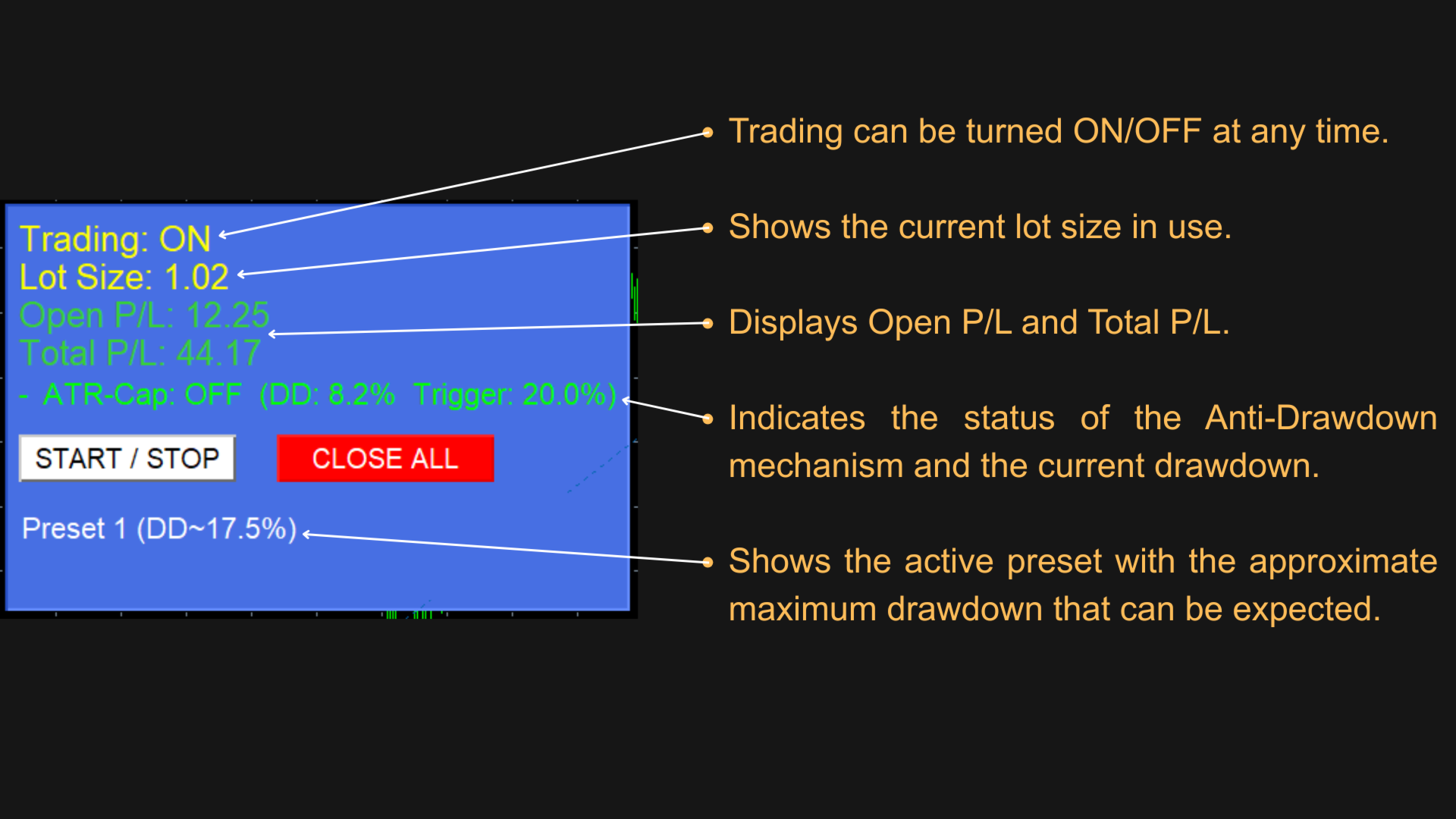 Trading: ON
Lot Size: 1.02
Open P/L: 12.25
Total P/L: 44.17
- ATR-Cap: OFF (DD: 8.2% Trigger: 20.0%)

START / STOP

CLOSE ALL

Preset 1 (DD~17.5%)

Trading can be turned ON/OFF at any time.

Shows the current lot size in use.

Displays Open P/L and Total P/L.

Indicates the status of the Anti-Drawdown mechanism and the current drawdown.

Shows the active preset with the approximate maximum drawdown that can be expected.